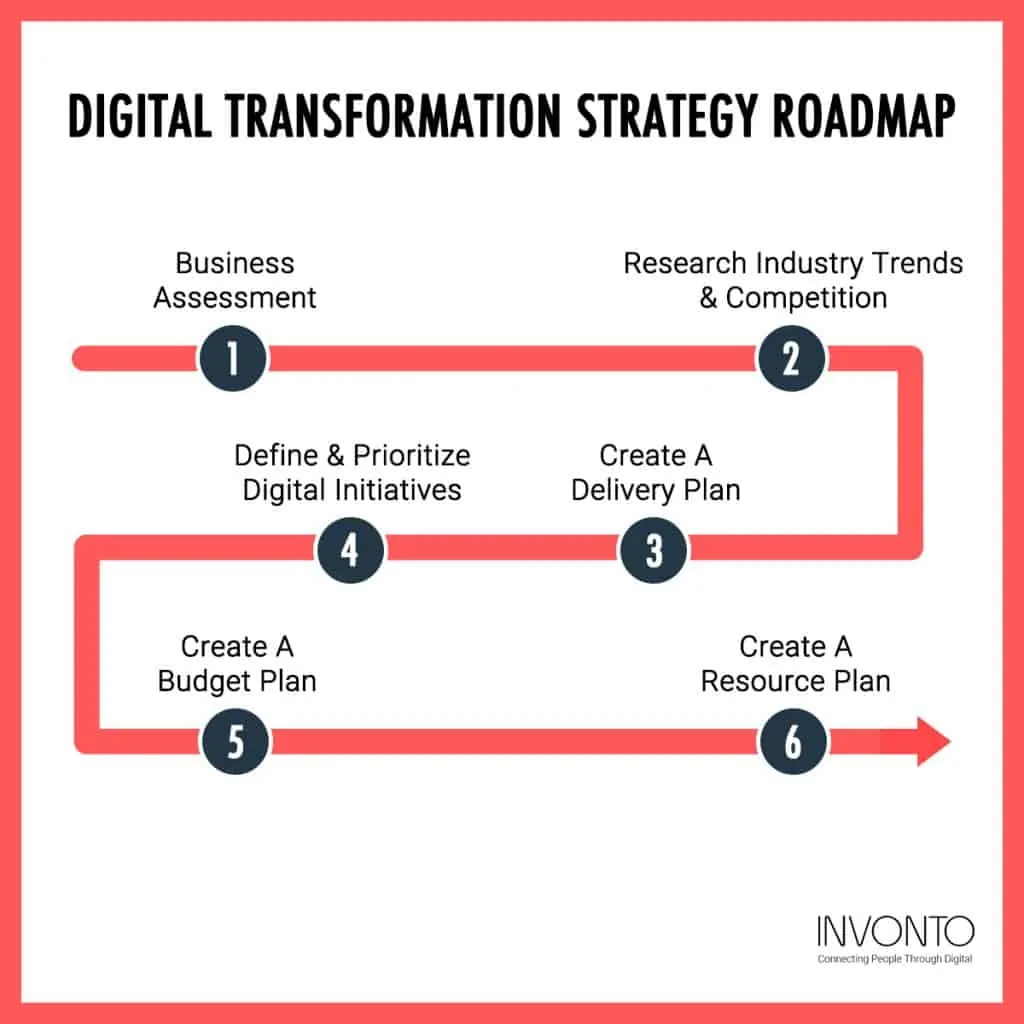 DIGITAL TRANSFORMATION STRATEGY ROADMAP

Business Assessment

1

Research Industry Trends & Competition

2

Create A Delivery Plan

3

Define & Prioritize Digital Initiatives

4

Create A Budget Plan

5

Create A Resource Plan

6

INVONTO
Connecting People Through Digital